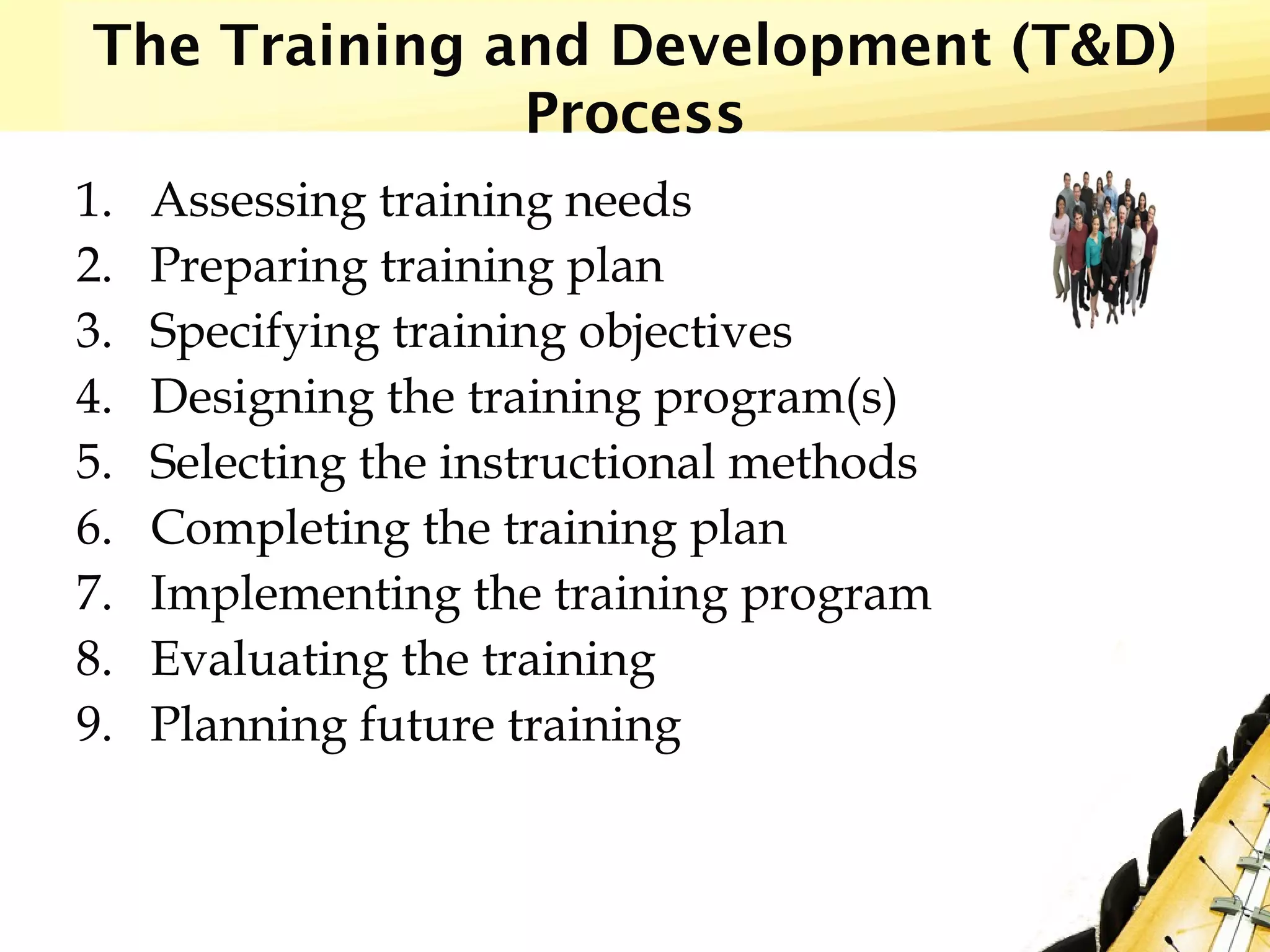 The Training and Development (T&D) Process

1. Assessing training needs
2. Preparing training plan
3. Specifying training objectives
4. Designing the training program(s)
5. Selecting the instructional methods
6. Completing the training plan
7. Implementing the training program
8. Evaluating the training
9. Planning future training